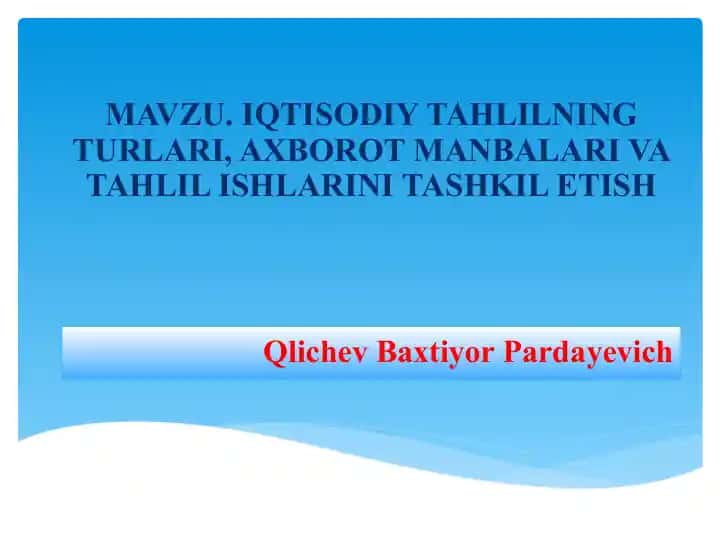 MAVZU. IQTISODIY TAHLILNING TURLARI, AXBOROT MANBALARI VA TAHLIL ISHLARINI TASHKIL ETISH

Qlichev Baxtiyor Pardayevich